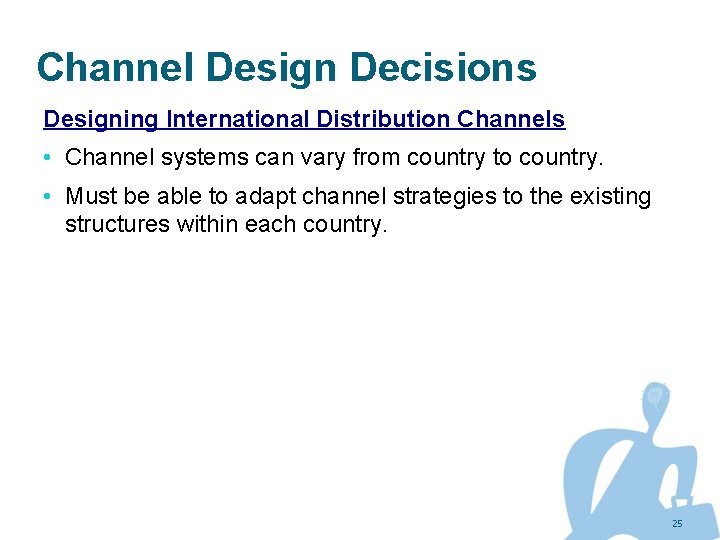 Channel Design Decisions

Designing International Distribution Channels

• Channel systems can vary from country to country.

• Must be able to adapt channel strategies to the existing structures within each country.

25